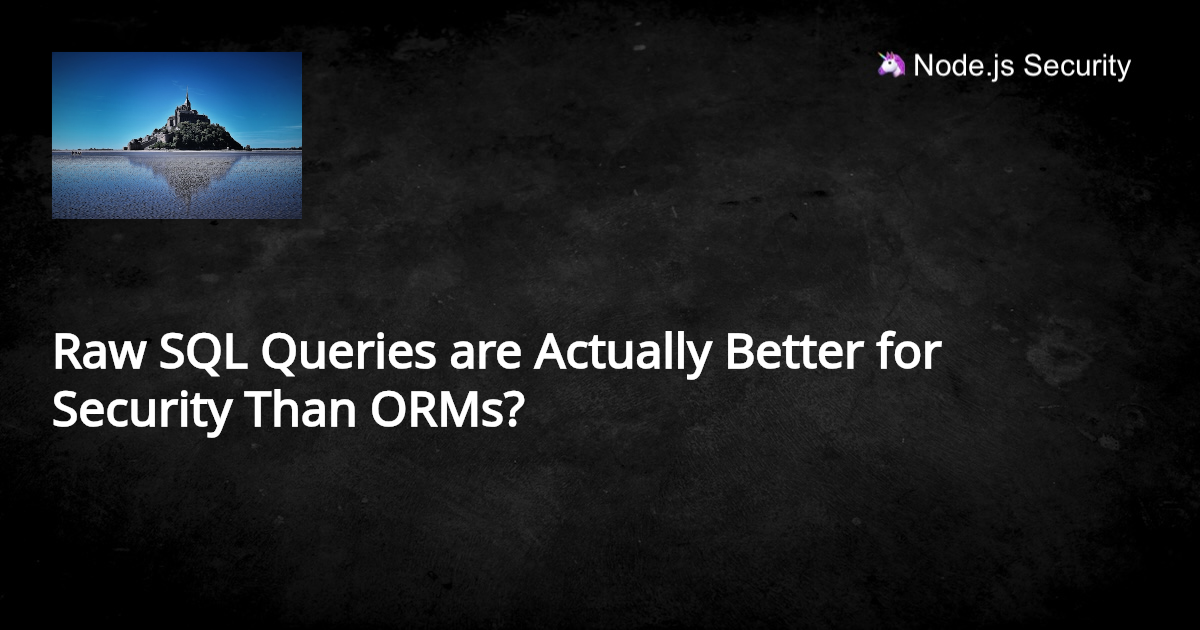 🦄 Node.js Security

Raw SQL Queries are Actually Better for Security Than ORMs?